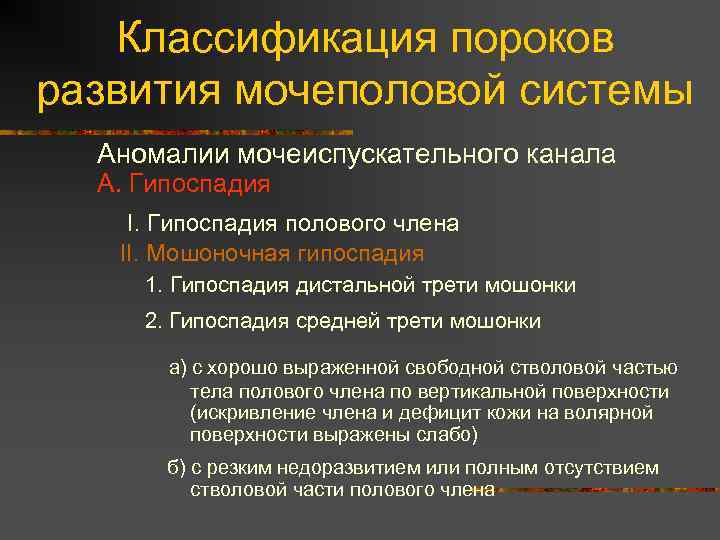 Классификация пороков развития мочеполовой системы

Аномалии мочеиспускательного канала
А. Гипоспадия

I. Гипоспадия полового члена
II. Мошоночная гипоспадия

1. Гипоспадия дистальной трети мошонки

2. Гипоспадия средней трети мошонки

а) с хорошо выраженной свободной стволовой частью тела полового члена по вертикальной поверхности (искривление члена и дефицит кожи на волярной поверхности выражены слабо)

б) с резким недоразвитием или полным отсутствием стволовой части полового члена